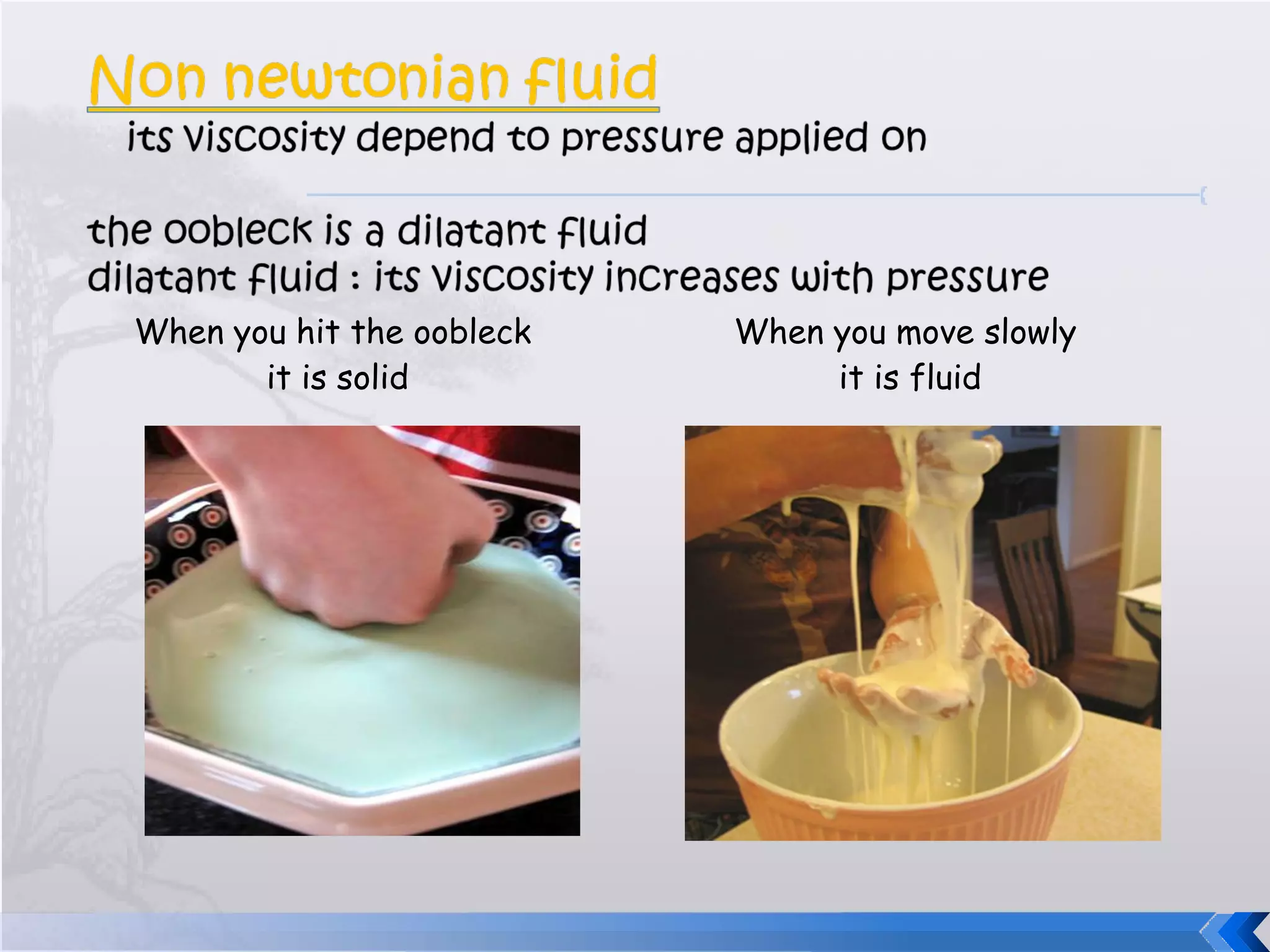 Non newtonian fluid

its viscosity depend to pressure applied on

the oobleck is a dilatant fluid
dilatant fluid : its viscosity increases with pressure

When you hit the oobleck
it is solid

When you move slowly
it is fluid